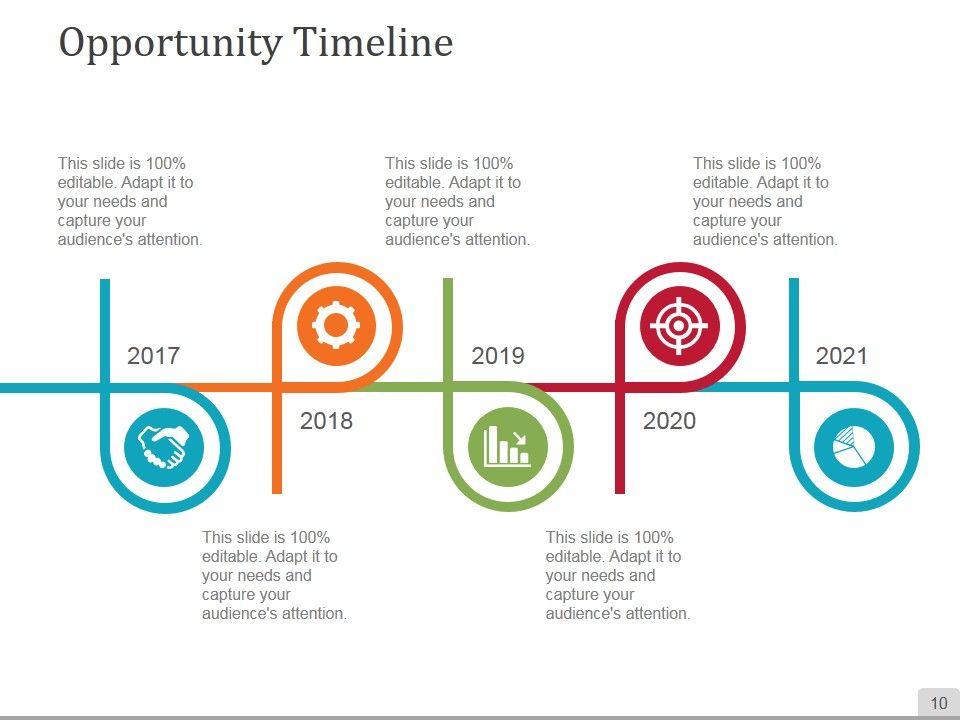 Opportunity Timeline

This slide is 100% editable. Adapt it to your needs and capture your audience's attention.

This slide is 100% editable. Adapt it to your needs and capture your audience's attention.

This slide is 100% editable. Adapt it to your needs and capture your audience's attention.

2017

2018

2019

2020

2021

This slide is 100% editable. Adapt it to your needs and capture your audience's attention.

This slide is 100% editable. Adapt it to your needs and capture your audience's attention.

10